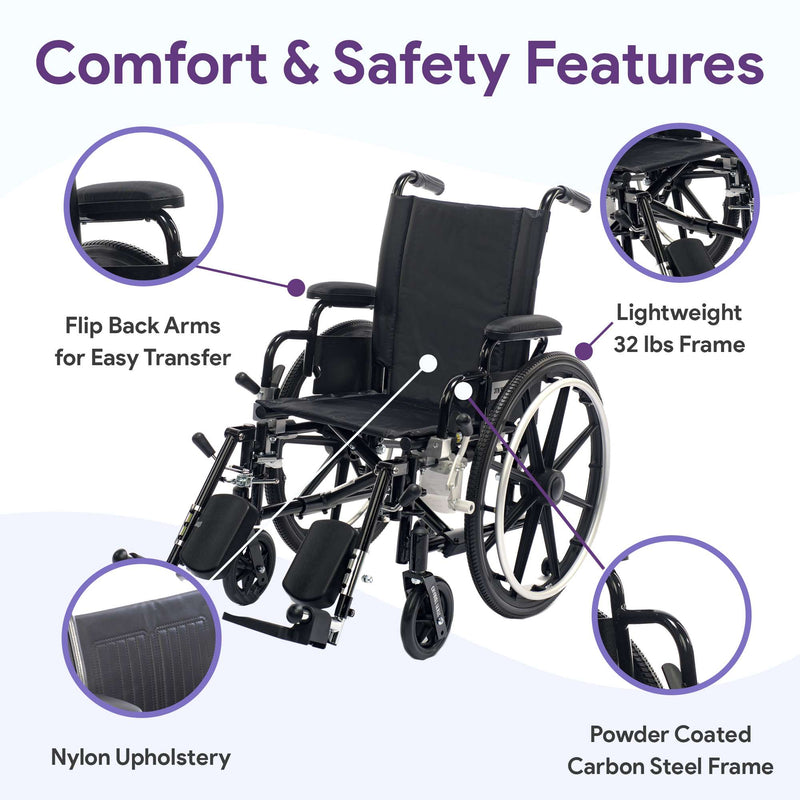 Comfort & Safety Features

Flip Back Arms for Easy Transfer

Lightweight 32 lbs Frame

Nylon Upholstery

Powder Coated Carbon Steel Frame